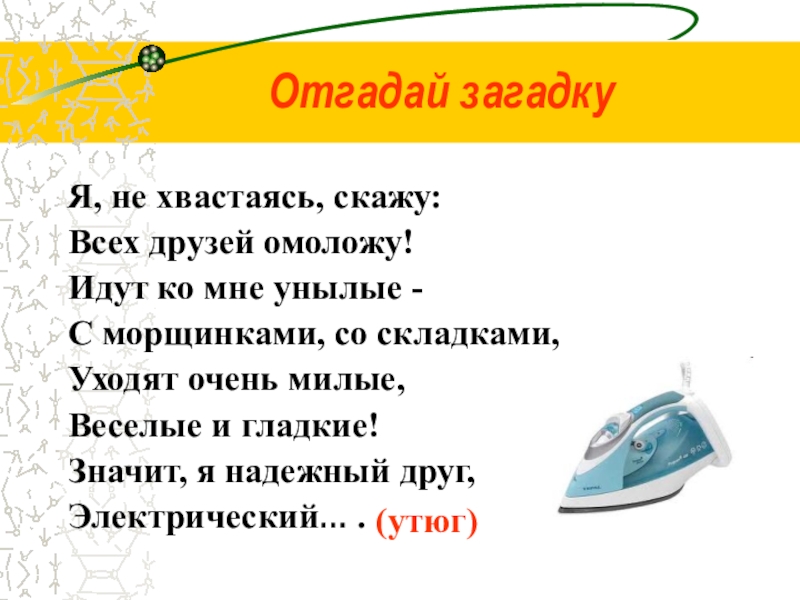 Отгадай загадку

Я, не хвастаясь, скажу:
Всех друзей омоложу!
Идут ко мне унылые -
С морщинками, со складками,
Уходят очень милые,
Веселые и гладкие!
Значит, я надежный друг,
Электрический… . (утюг)